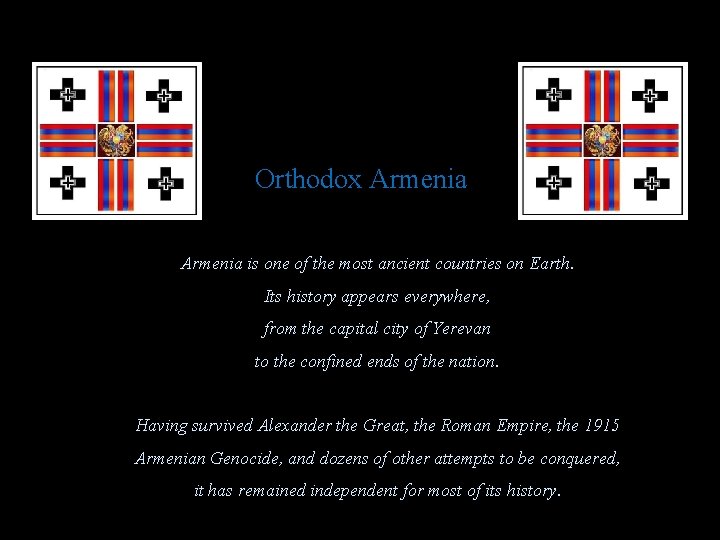 Orthodox Armenia

Armenia is one of the most ancient countries on Earth.
Its history appears everywhere,
from the capital city of Yerevan
to the confined ends of the nation.

Having survived Alexander the Great, the Roman Empire, the 1915 Armenian Genocide, and dozens of other attempts to be conquered, it has remained independent for most of its history.